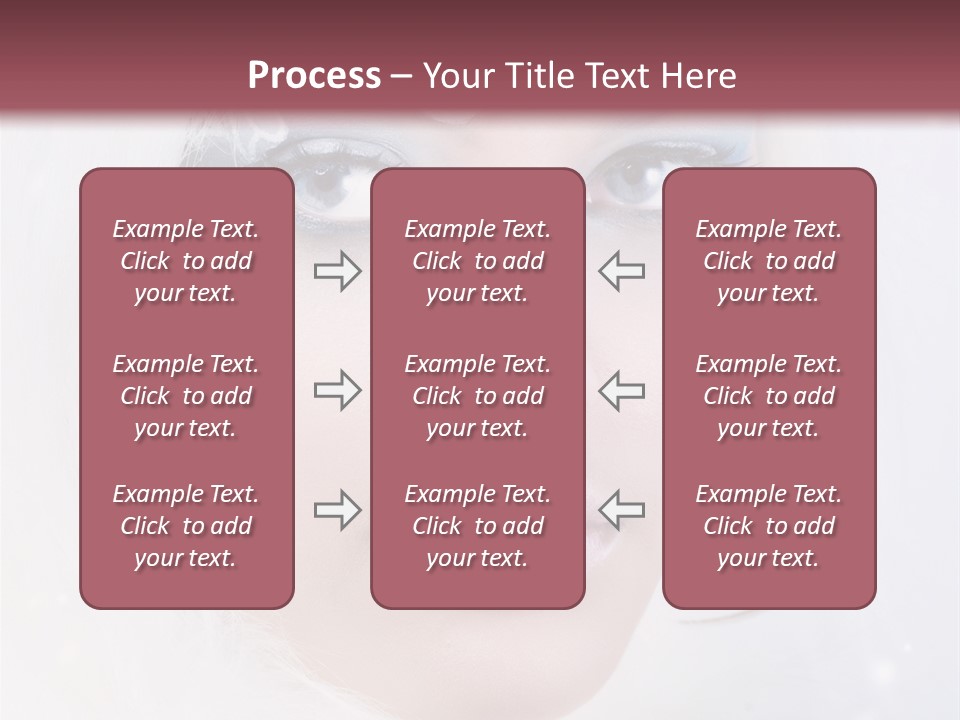 Process – Your Title Text Here

Example Text. Click to add your text.

Example Text. Click to add your text.

Example Text. Click to add your text.

Example Text. Click to add your text.

Example Text. Click to add your text.

Example Text. Click to add your text.

Example Text. Click to add your text.

Example Text. Click to add your text.

Example Text. Click to add your text.